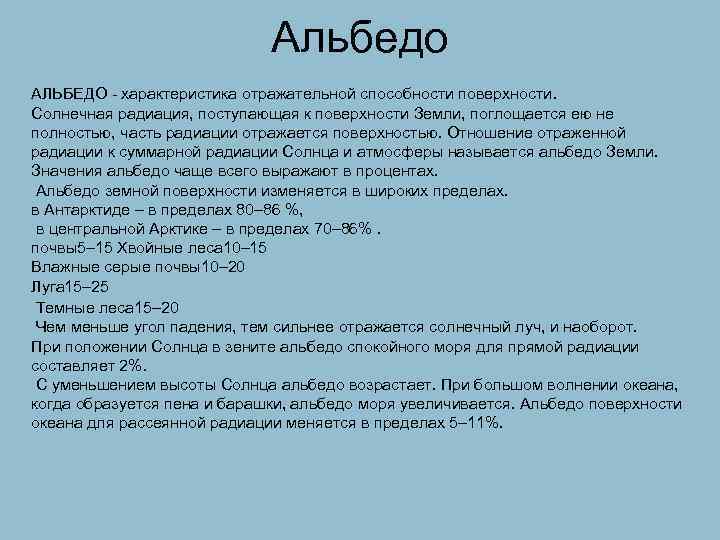 Альбедо

АЛЬБЕДО - характеристика отражательной способности поверхности. Солнечная радиация, поступающая к поверхности Земли, поглощается ею не полностью, часть радиации отражается поверхностью. Отношение отраженной радиации к суммарной радиации Солнца и атмосферы называется альбедо Земли. Значения альбедо чаще всего выражают в процентах.
Альбедо земной поверхности изменяется в широких пределах.
в Антарктиде – в пределах 80–86 %,
в центральной Арктике – в пределах 70–86% .
почвы5–15 Хвойные леса10–15
Влажные серые почвы10–20
Луга15–25
Темные леса15–20
Чем меньше угол падения, тем сильнее отражается солнечный луч, и наоборот. При положении Солнца в зените альбедо спокойного моря для прямой радиации составляет 2%.
С уменьшением высоты Солнца альбедо возрастает. При большом волнении океана, когда образуется пена и барашки, альбедо моря увеличивается. Альбедо поверхности океана для рассеянной радиации меняется в пределах 5–11%.